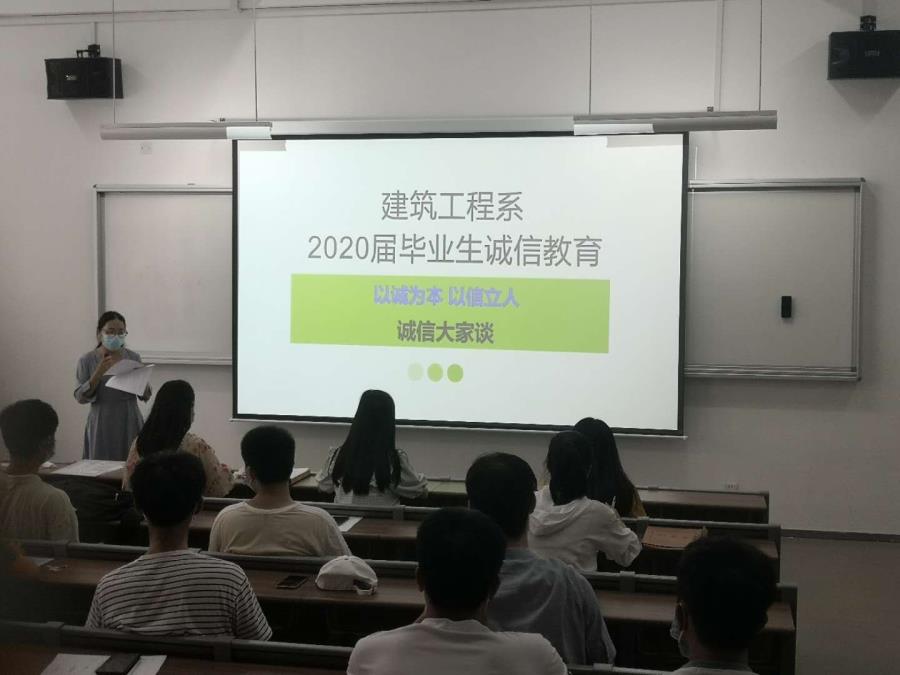 建筑工程系
2020届毕业生诚信教育

以诚为本 以信立人
诚信大家谈